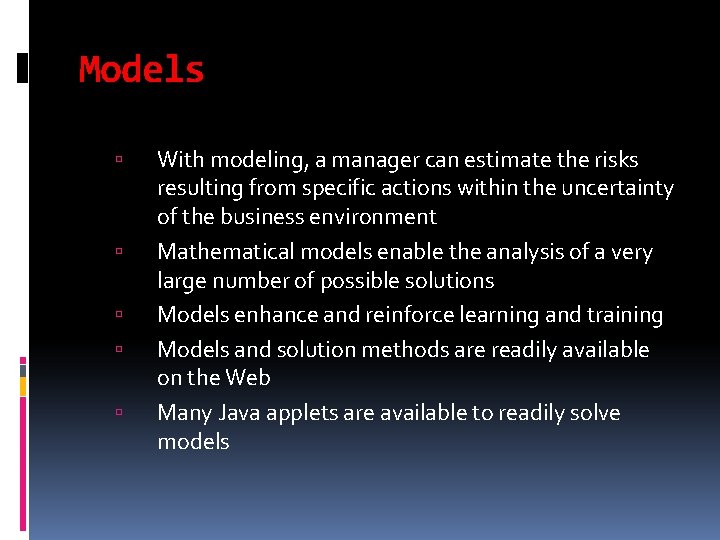 Models

▫ With modeling, a manager can estimate the risks resulting from specific actions within the uncertainty of the business environment
▫ Mathematical models enable the analysis of a very large number of possible solutions
▫ Models enhance and reinforce learning and training
▫ Models and solution methods are readily available on the Web
▫ Many Java applets are available to readily solve models